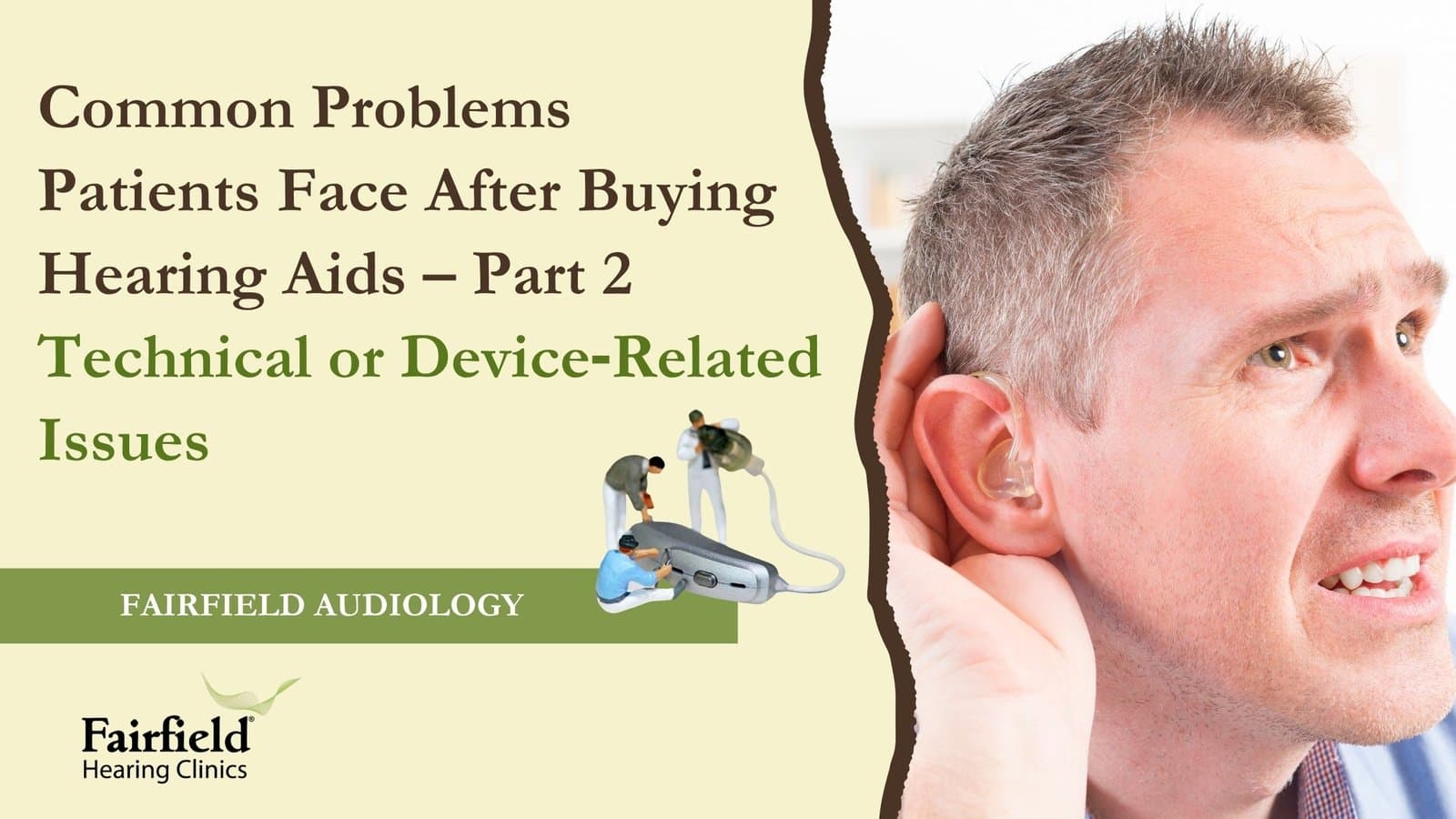 Common Problems Patients Face After Buying Hearing Aids – Part 2
Technical or Device-Related Issues

FAIRFIELD AUDIOLOGY

Fairfield®
Hearing Clinics